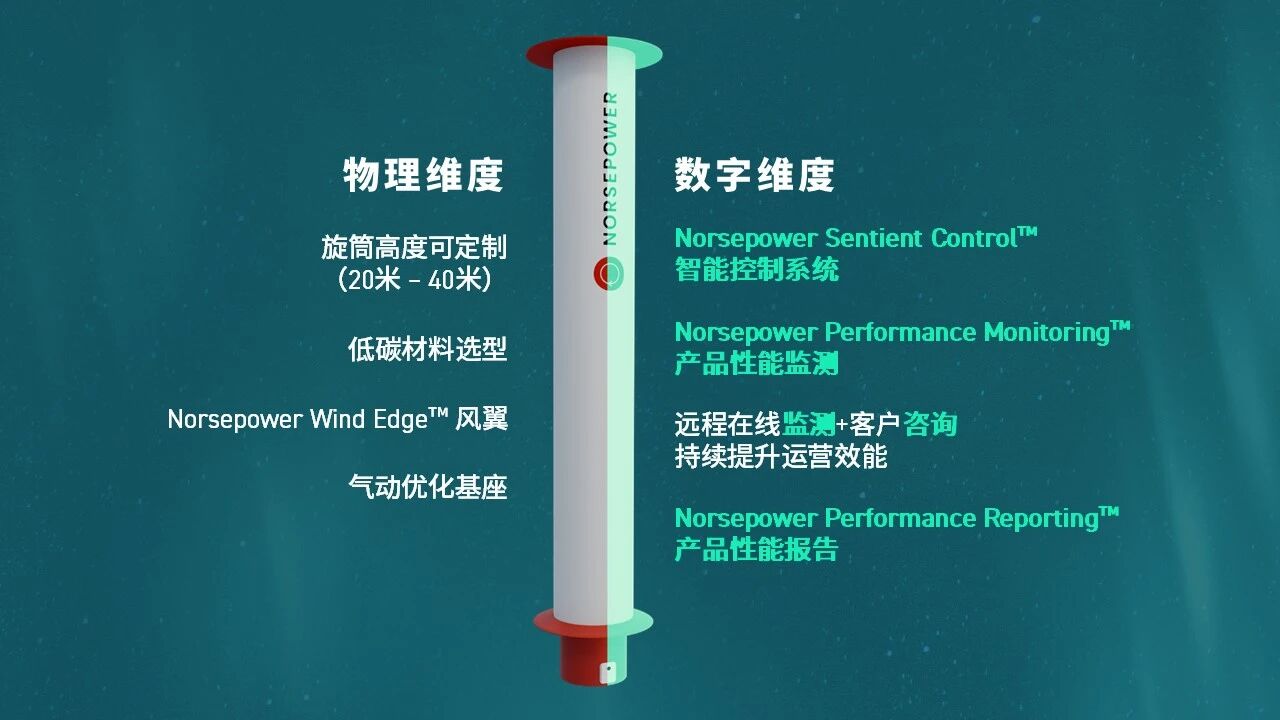 物理维度

旋筒高度可定制
(20米 - 40米)

低碳材料选型

Norsepower Wind Edge™ 风翼

气动优化基座

NORSEPOWER

数字维度

Norsepower Sentient Control™
智能控制系统

Norsepower Performance Monitoring™
产品性能监测

远程在线监测+客户咨询
持续提升运营效能

Norsepower Performance Reporting™
产品性能报告